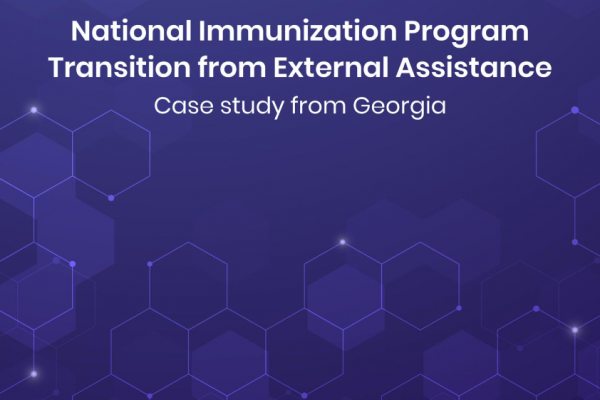 National Immunization Program Transition from External Assistance

Case study from Georgia